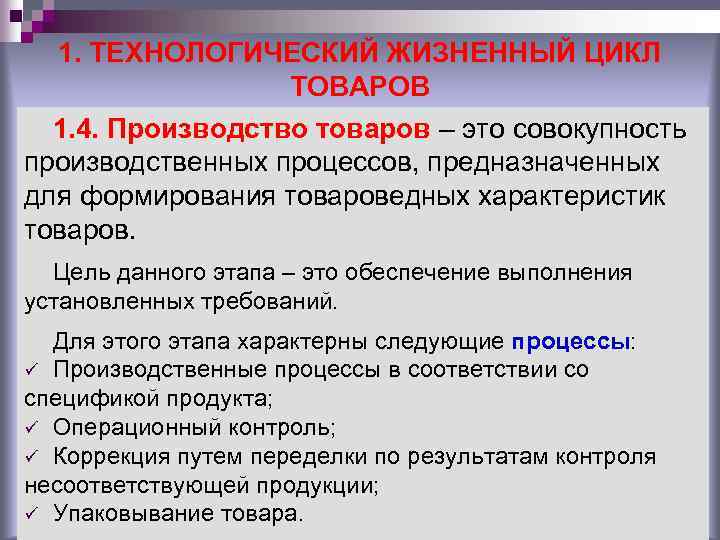 1. ТЕХНОЛОГИЧЕСКИЙ ЖИЗНЕННЫЙ ЦИКЛ ТОВАРОВ

1.4. Производство товаров – это совокупность производственных процессов, предназначенных для формирования товароведных характеристик товаров.

Цель данного этапа – это обеспечение выполнения установленных требований.

Для этого этапа характерны следующие процессы:
✓ Производственные процессы в соответствии со спецификой продукта;
✓ Операционный контроль;
✓ Коррекция путем переделки по результатам контроля несоответствующей продукции;
✓ Упаковывание товара.